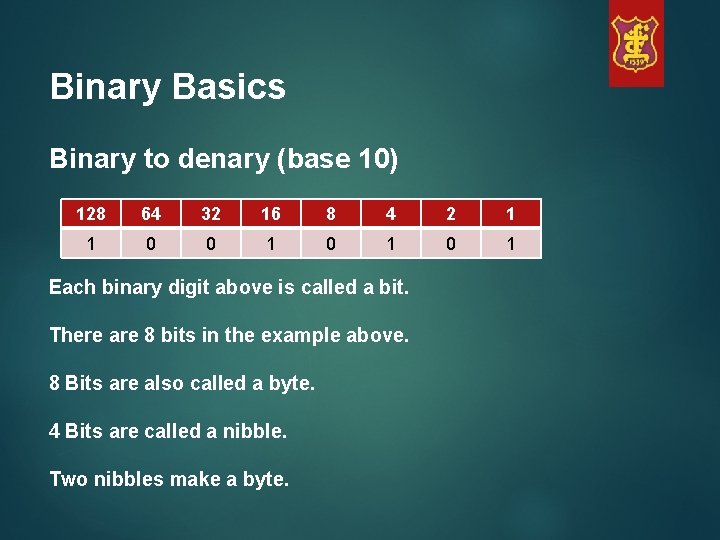 1539

Binary Basics

Binary to denary (base 10)

| 128 | 64 | 32 | 16 | 8 | 4 | 2 | 1 |
|---|---|---|---|---|---|---|---|
| 1 | 0 | 0 | 1 | 0 | 1 | 0 | 1 |

Each binary digit above is called a bit.

There are 8 bits in the example above.

8 Bits are also called a byte.

4 Bits are called a nibble.

Two nibbles make a byte.